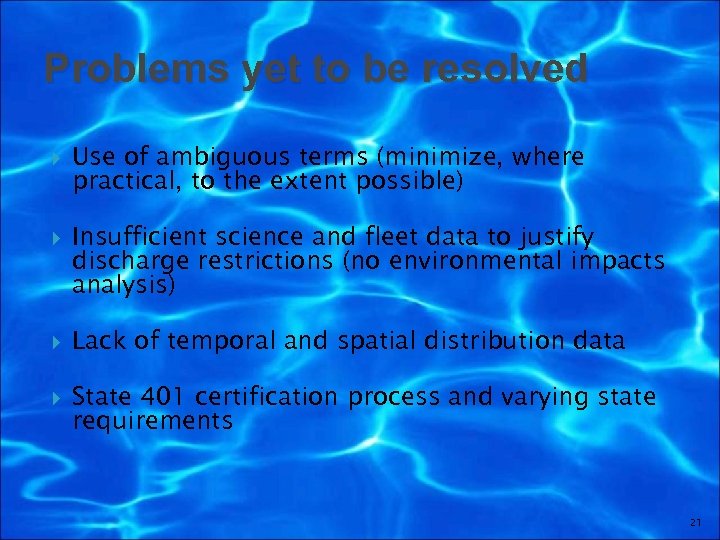 Problems yet to be resolved

Use of ambiguous terms (minimize, where practical, to the extent possible)

Insufficient science and fleet data to justify discharge restrictions (no environmental impacts analysis)

Lack of temporal and spatial distribution data

State 401 certification process and varying state requirements

21